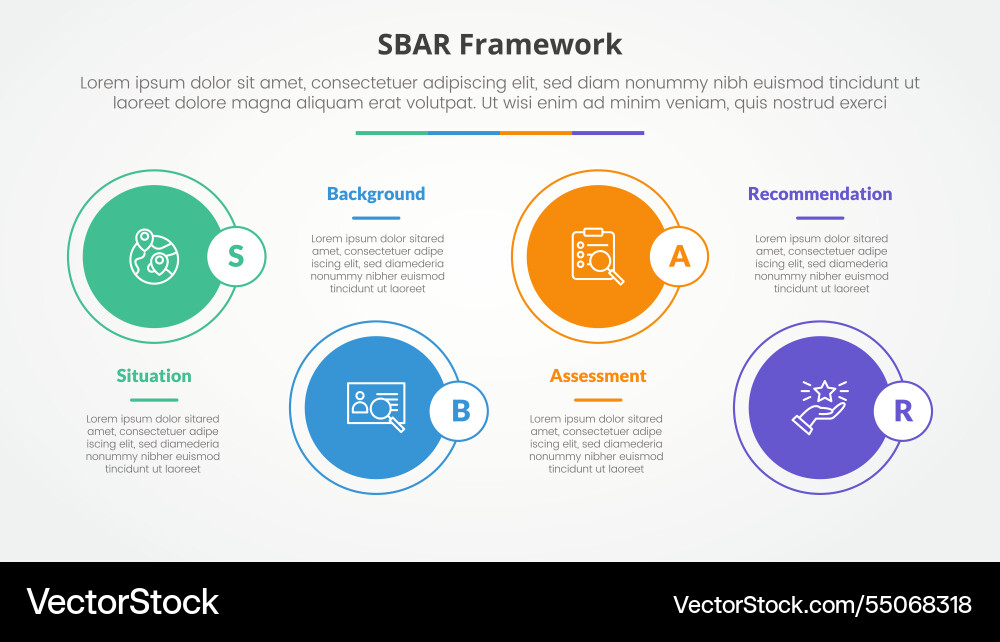 SBAR Framework

Lorem ipsum dolor sit amet, consectetuer adipiscing elit, sed diam nonummy nibh euismod tincidunt ut laoreet dolore magna aliquam erat volutpat. Ut wisi enim ad minim veniam, quis nostrud exerci

S

Situation

Lorem ipsum dolor sitared amet, consectetuer adipe iscing elit, sed diamederia nonummy nibher euismod tincidunt ut laoreet

Background

Lorem ipsum dolor sitared amet, consectetuer adipe iscing elit, sed diamederia nonummy nibher euismod tincidunt ut laoreet

B

A

Assessment

Lorem ipsum dolor sitared amet, consectetuer adipe iscing elit, sed diamederia nonummy nibher euismod tincidunt ut laoreet

Recommendation

Lorem ipsum dolor sitared amet, consectetuer adipe iscing elit, sed diamederia nonummy nibher euismod tincidunt ut laoreet

R

VectorStock

VectorStock.com/55068318